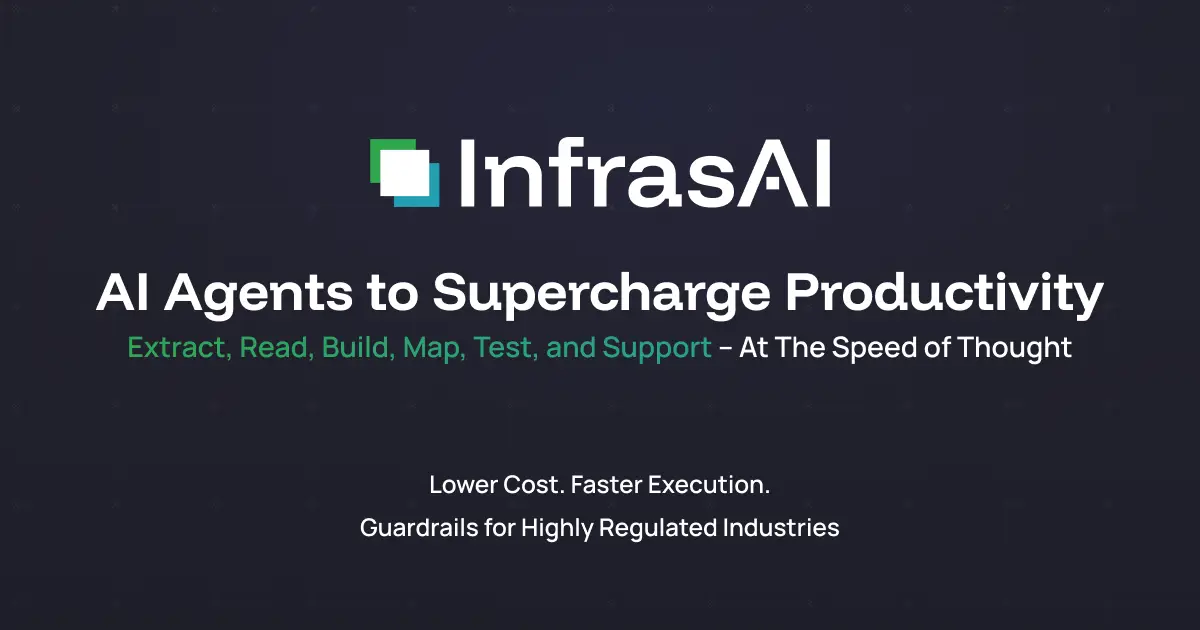 InfrasAI

AI Agents to Supercharge Productivity

Extract, Read, Build, Map, Test, and Support – At The Speed of Thought

Lower Cost. Faster Execution.

Guardrails for Highly Regulated Industries